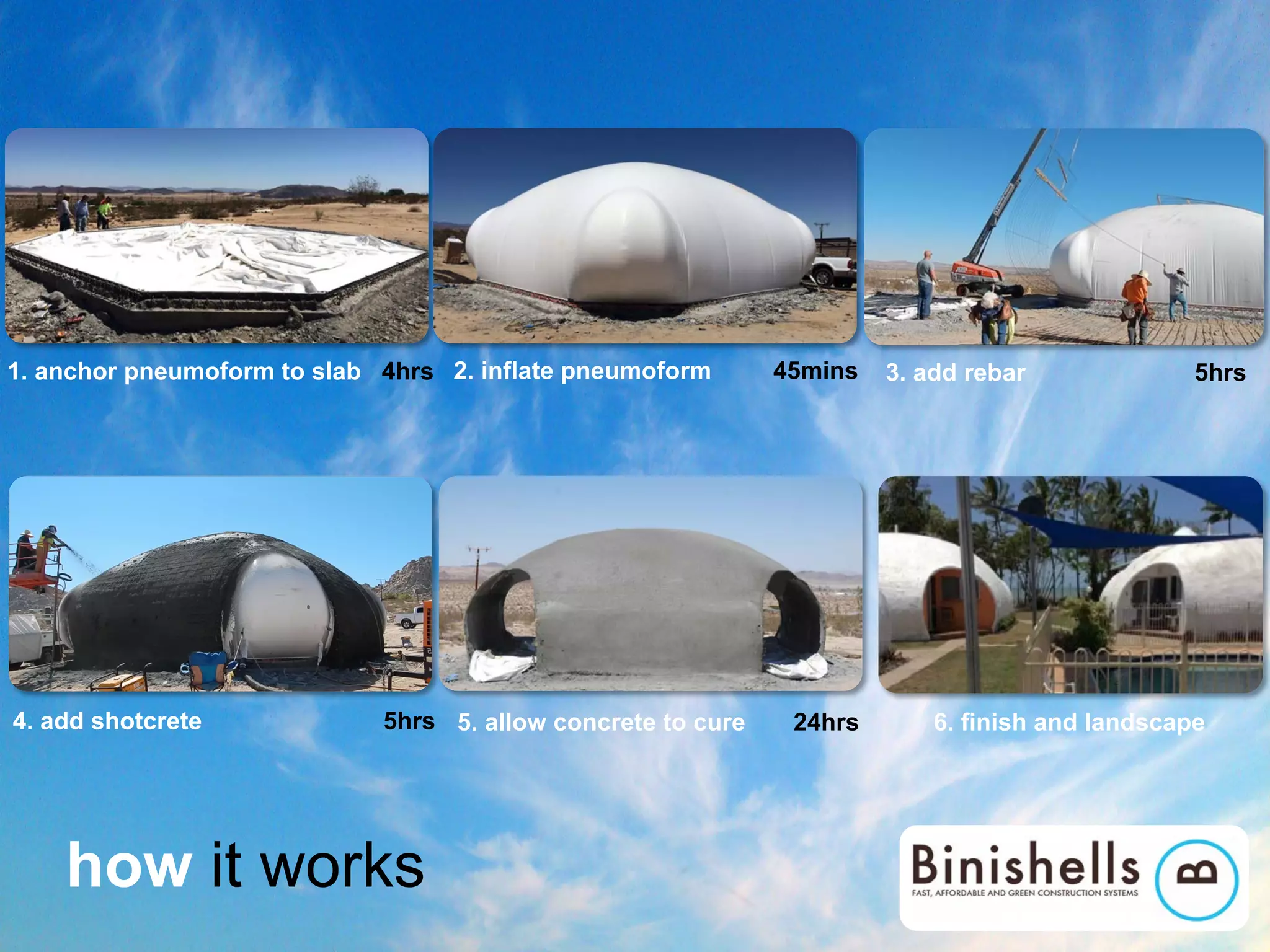 1. anchor pneumoform to slab 4hrs

2. inflate pneumoform 45mins

3. add rebar 5hrs

4. add shotcrete 5hrs

5. allow concrete to cure 24hrs

6. finish and landscape

how it works

Binishells
FAST, AFFORDABLE AND GREEN CONSTRUCTION SYSTEMS